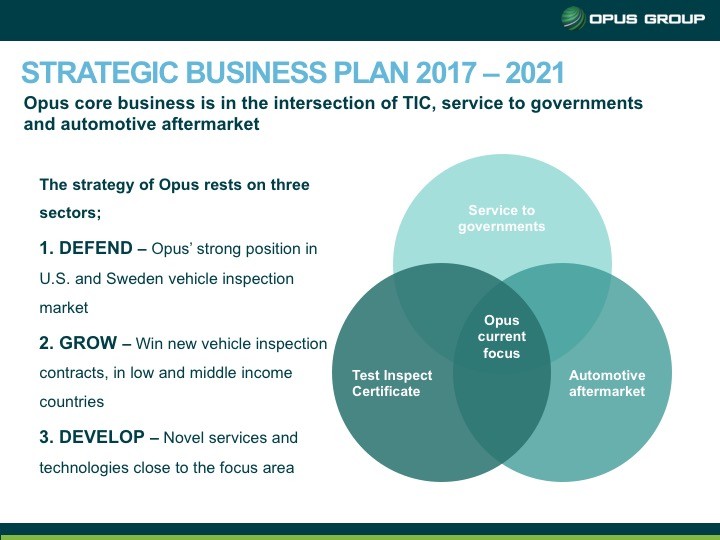 OPUS GROUP

STRATEGIC BUSINESS PLAN 2017 – 2021

Opus core business is in the intersection of TIC, service to governments and automotive aftermarket

The strategy of Opus rests on three sectors;

1. DEFEND – Opus' strong position in U.S. and Sweden vehicle inspection market

2. GROW – Win new vehicle inspection contracts, in low and middle income countries

3. DEVELOP – Novel services and technologies close to the focus area

Service to governments

Opus current focus

Test Inspect Certificate

Automotive aftermarket